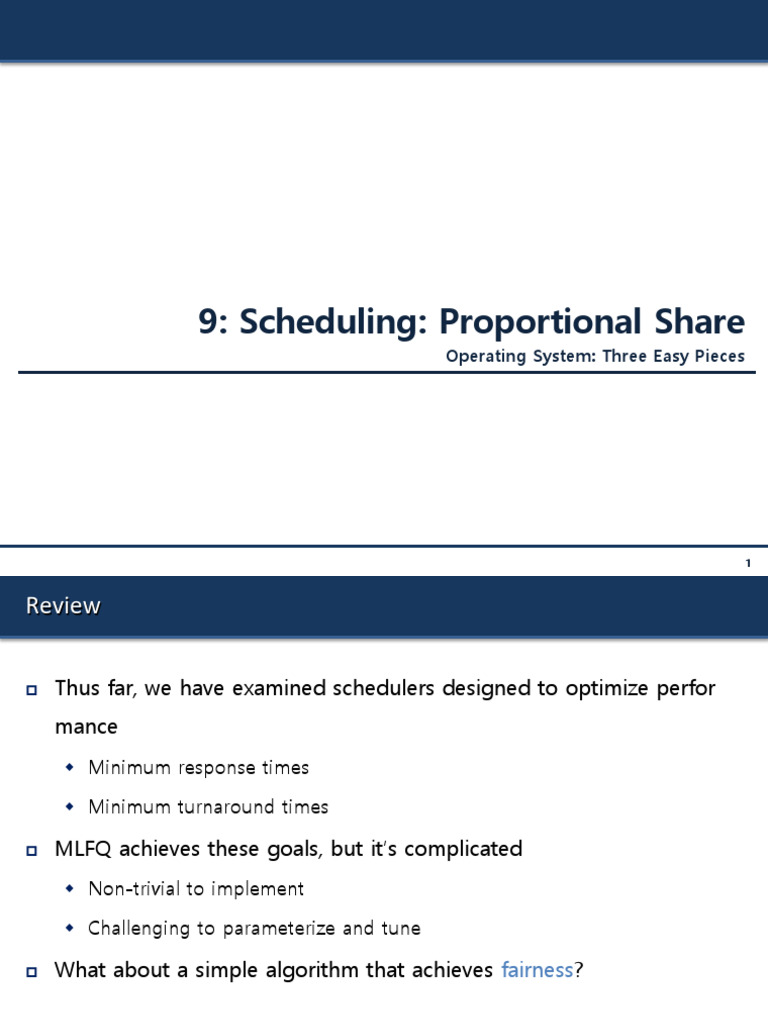 9: Scheduling: Proportional Share

Operating System: Three Easy Pieces

1

Review

Thus far, we have examined schedulers designed to optimize perfor mance

Minimum response times

Minimum turnaround times

MLFQ achieves these goals, but it's complicated

Non-trivial to implement

Challenging to parameterize and tune

What about a simple algorithm that achieves fairness?